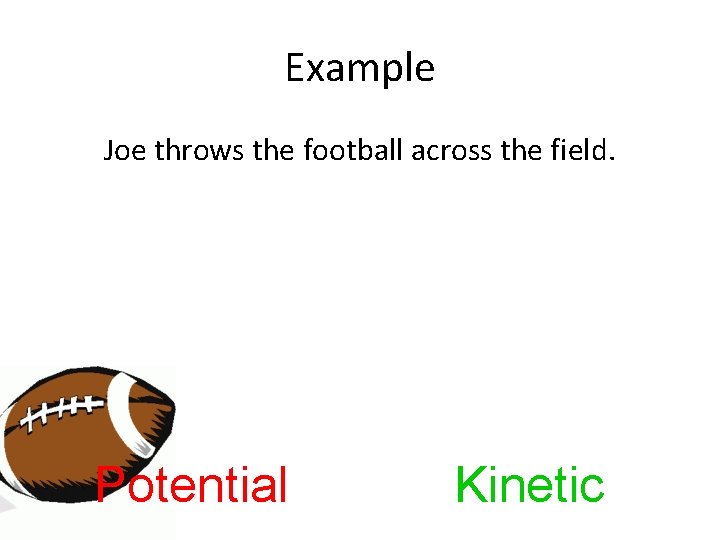 Example

Joe throws the football across the field.

Potential

Kinetic